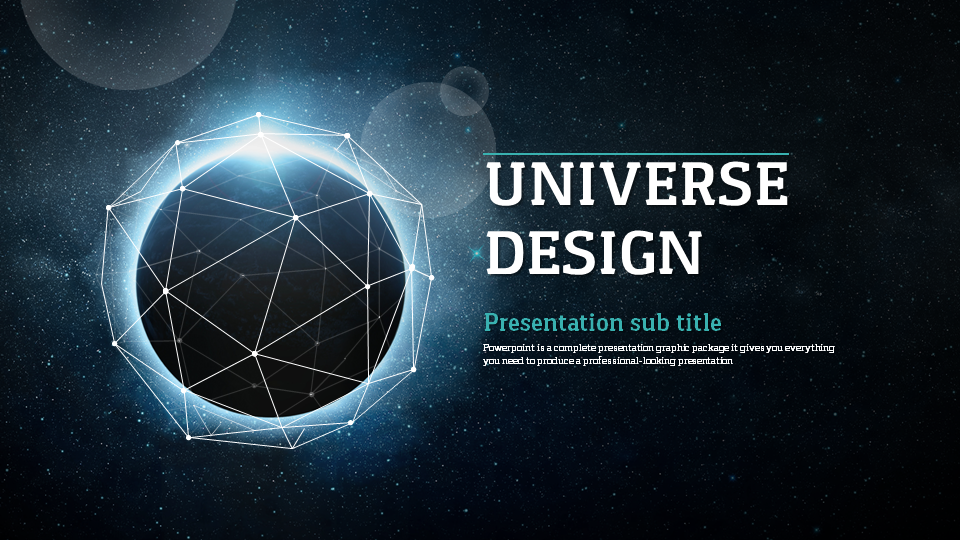 UNIVERSE DESIGN

Presentation sub title

Powerpoint is a complete presentation graphic package it gives you everything you need to produce a professional-looking presentation